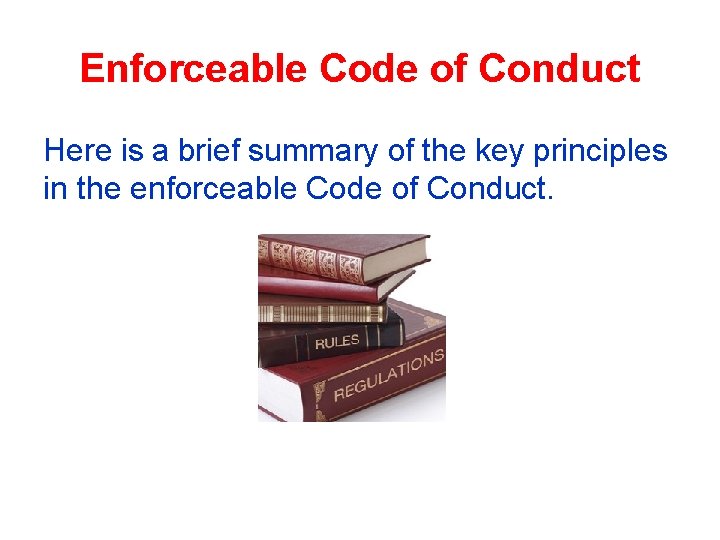 Enforceable Code of Conduct

Here is a brief summary of the key principles in the enforceable Code of Conduct.

RULES

REGULATIONS